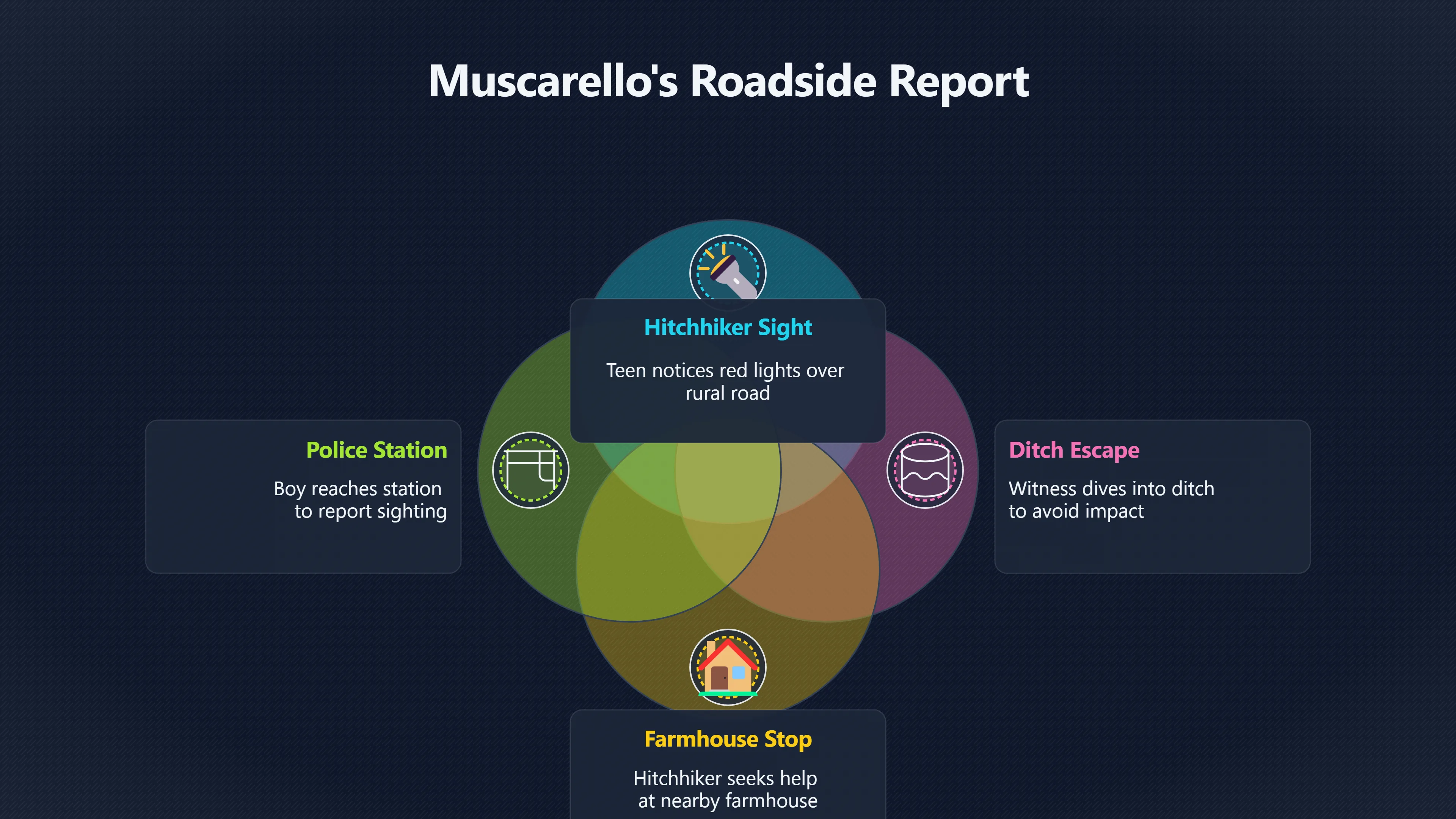 Muscarello's Roadside Report

Hitchhiker Sight

Teen notices red lights over rural road

Police Station

Boy reaches station to report sighting

Ditch Escape

Witness dives into ditch to avoid impact

Farmhouse Stop

Hitchhiker seeks help at nearby farmhouse